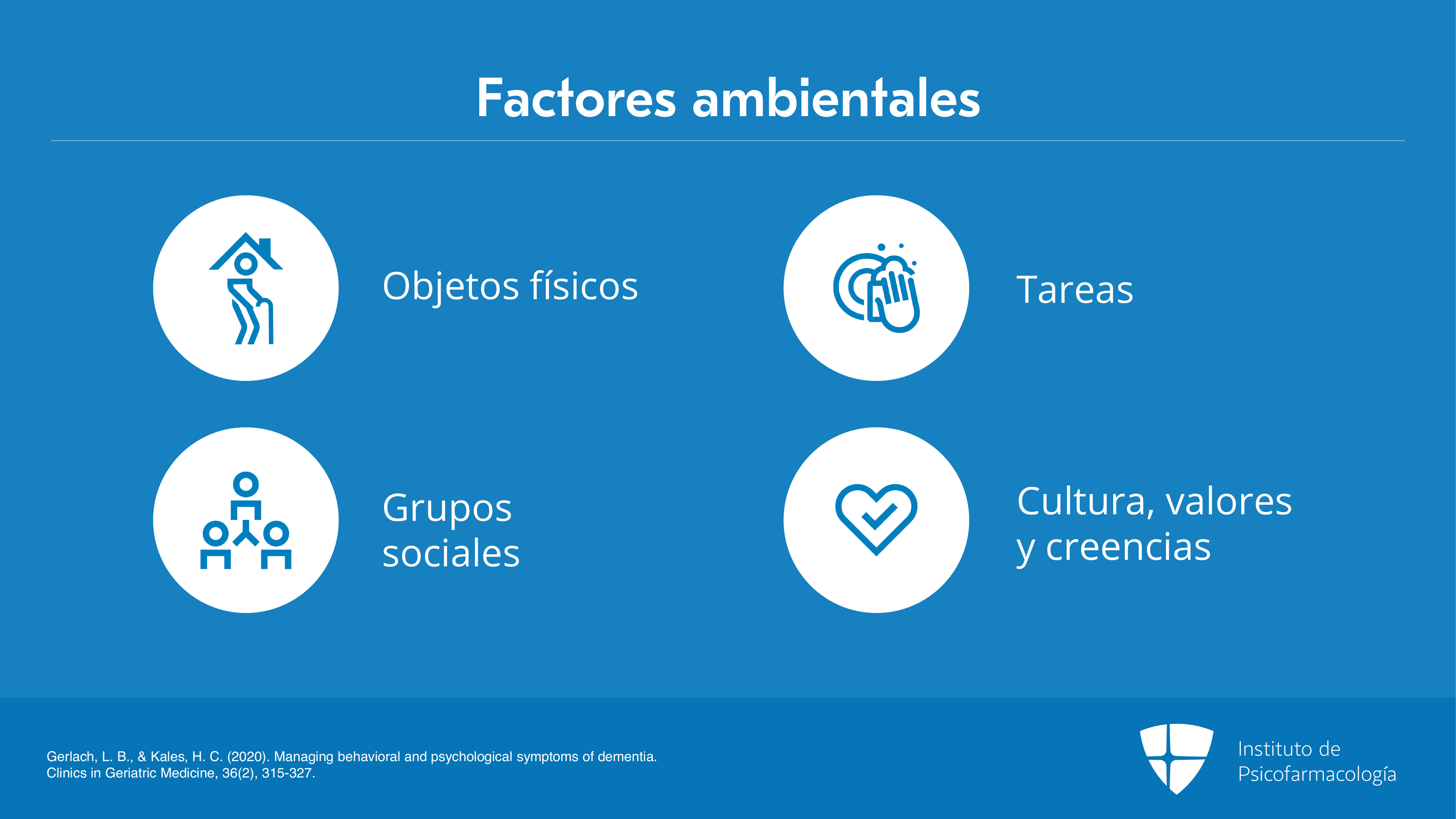 Factores ambientales

Objetos físicos

Tareas

Grupos sociales

Cultura, valores y creencias

Gerlach, L. B., & Kales, H. C. (2020). Managing behavioral and psychological symptoms of dementia. Clinics in Geriatric Medicine, 36(2), 315-327.

Instituto de Psicofarmacología